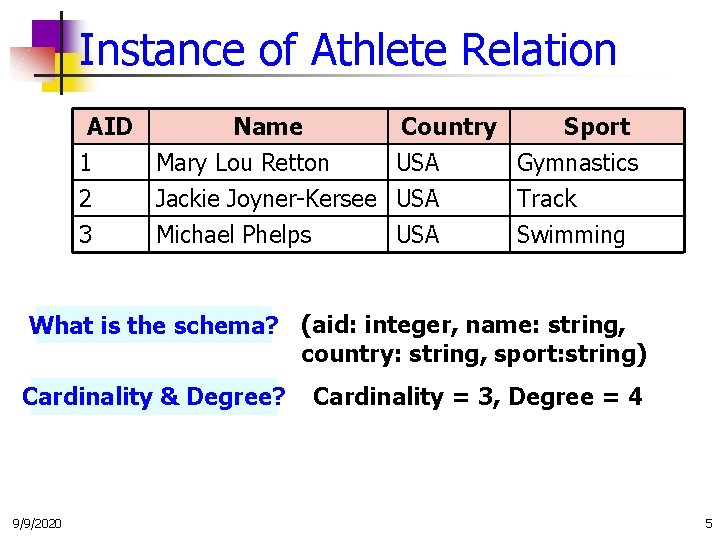 Instance of Athlete Relation

| AID | Name | Country | Sport |
|---|---|---|---|
| 1 | Mary Lou Retton | USA | Gymnastics |
| 2 | Jackie Joyner-Kersee | USA | Track |
| 3 | Michael Phelps | USA | Swimming |

What is the schema? (aid: integer, name: string, country: string, sport:string)

Cardinality & Degree? Cardinality = 3, Degree = 4

9/9/2020

5